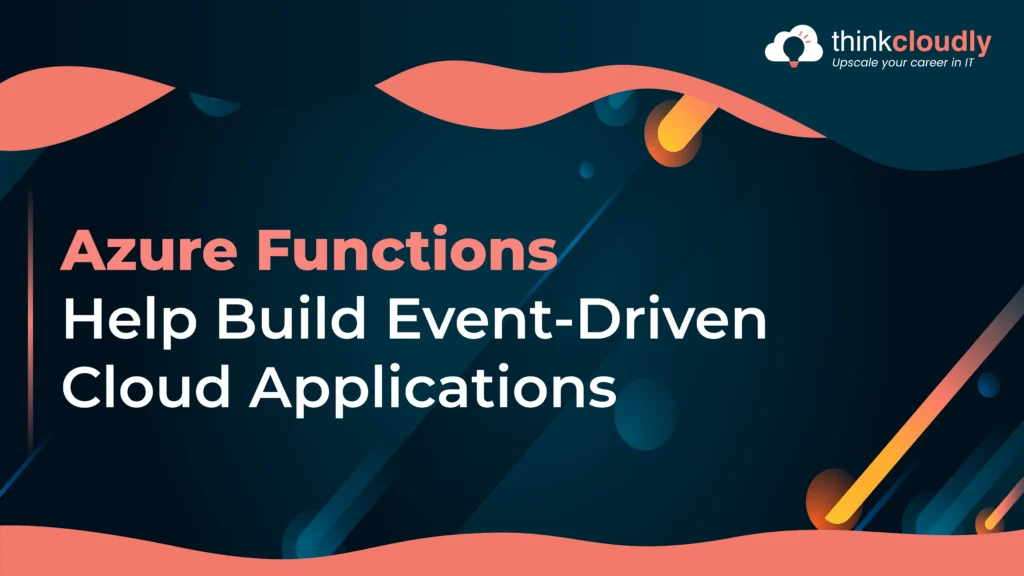 thinkcloudly
Upscale your career in IT

Azure Functions
Help Build Event-Driven
Cloud Applications